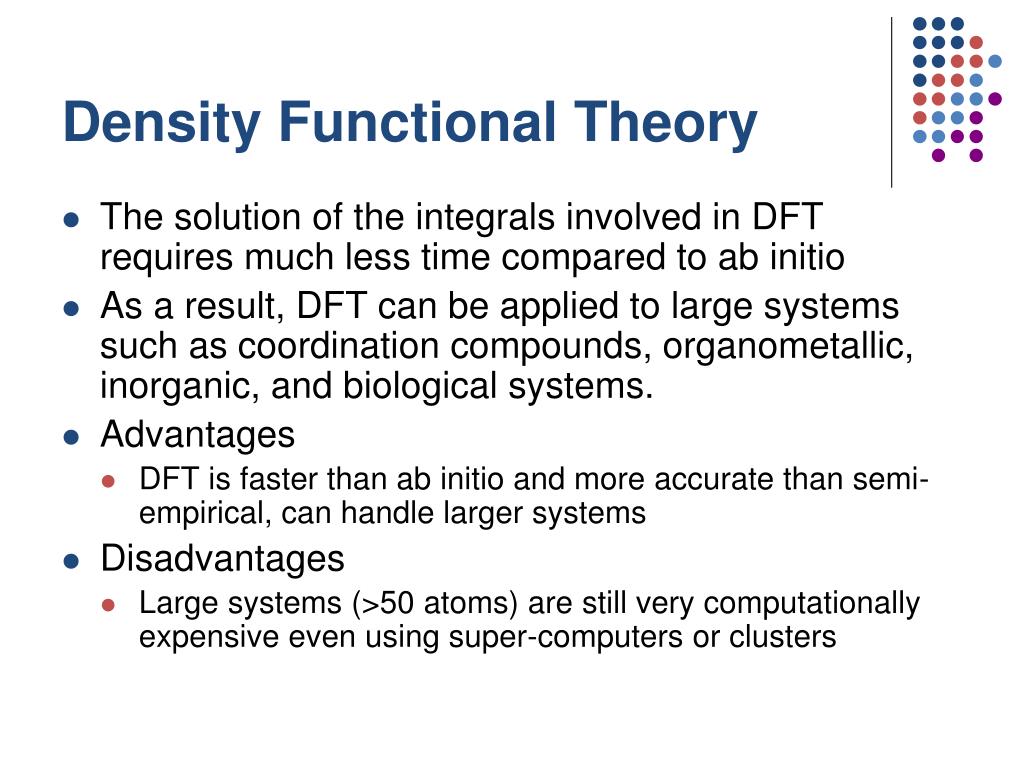 Density Functional Theory

- The solution of the integrals involved in DFT requires much less time compared to ab initio
- As a result, DFT can be applied to large systems such as coordination compounds, organometallic, inorganic, and biological systems.
- Advantages
  - DFT is faster than ab initio and more accurate than semi-empirical, can handle larger systems
- Disadvantages
  - Large systems (>50 atoms) are still very computationally expensive even using super-computers or clusters